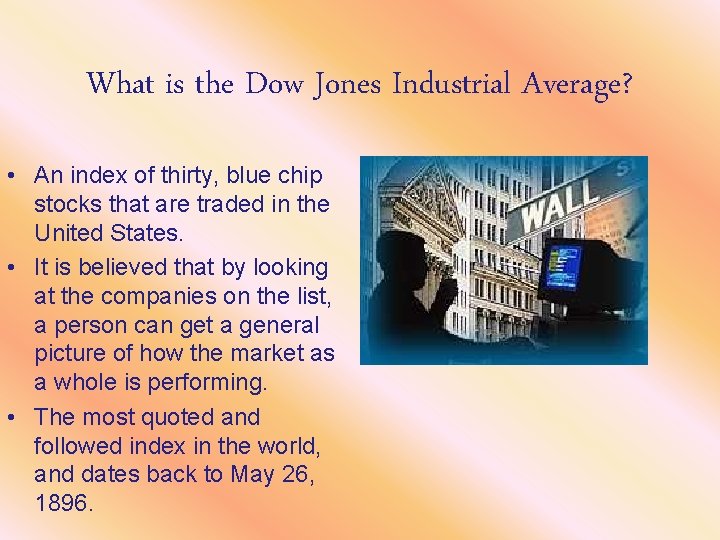 What is the Dow Jones Industrial Average?

• An index of thirty, blue chip stocks that are traded in the United States.
• It is believed that by looking at the companies on the list, a person can get a general picture of how the market as a whole is performing.
• The most quoted and followed index in the world, and dates back to May 26, 1896.

WALL